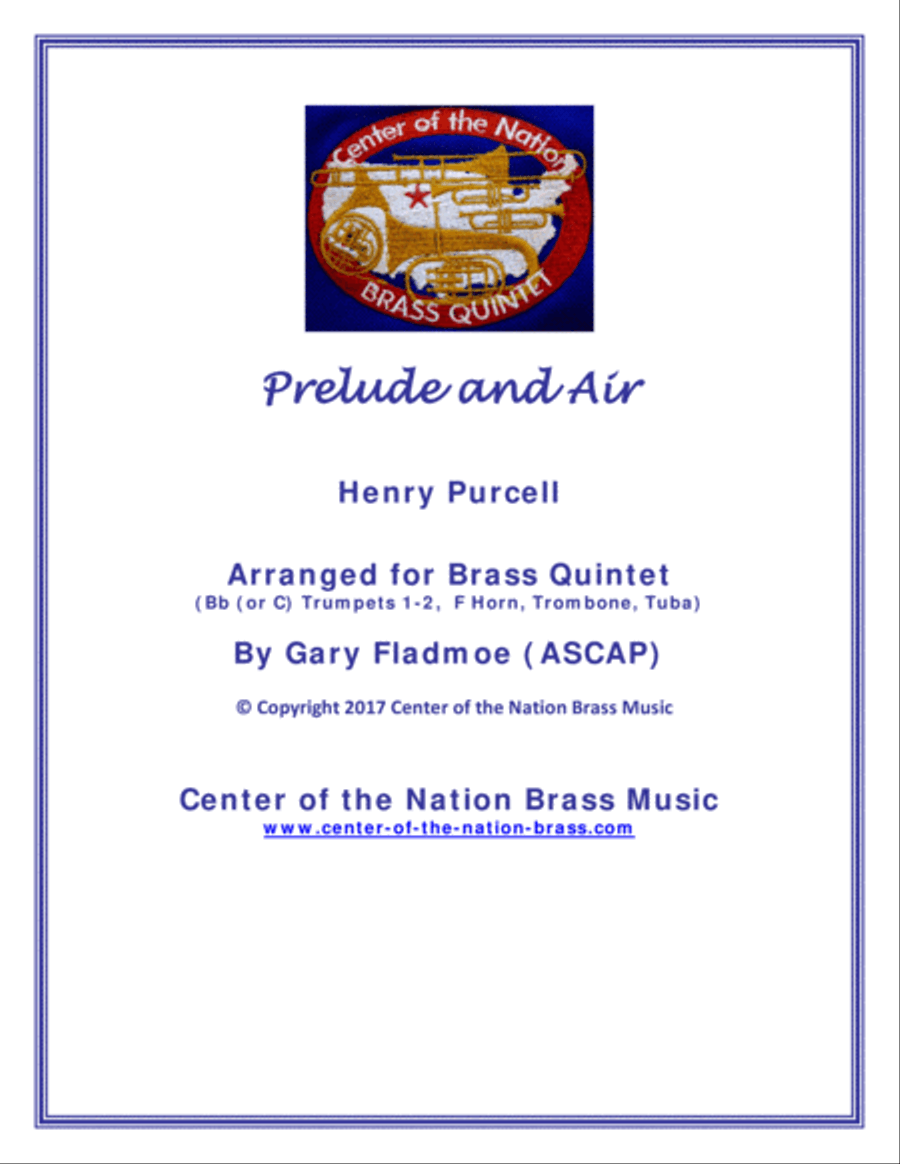 Center of the Nation
BRASS QUINTET

Prelude and Air

Henry Purcell

Arranged for Brass Quintet
(Bb (or C) Trumpets 1-2, F Horn, Trombone, Tuba)

By Gary Fladmoe (ASCAP)

© Copyright 2017 Center of the Nation Brass Music

Center of the Nation Brass Music
www.center-of-the-nation-brass.com